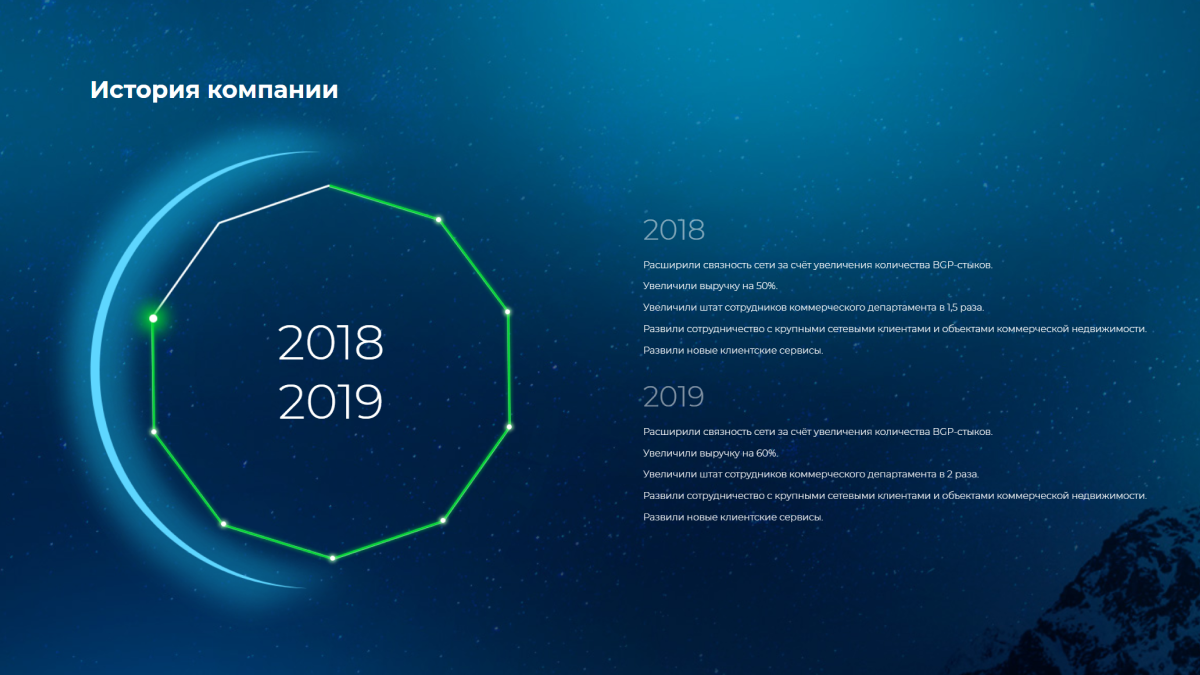 История компании

2018
2019

2018

Расширили связность сети за счёт увеличения количества BGP-стыков.

Увеличили выручку на 50%.

Увеличили штат сотрудников коммерческого департамента в 1,5 раза.

Развили сотрудничество с крупными сетевыми клиентами и объектами коммерческой недвижимости.

Развили новые клиентские сервисы.

2019

Расширили связность сети за счёт увеличения количества BGP-стыков.

Увеличили выручку на 60%.

Увеличили штат сотрудников коммерческого департамента в 2 раза.

Развили сотрудничество с крупными сетевыми клиентами и объектами коммерческой недвижимости.

Развили новые клиентские сервисы.